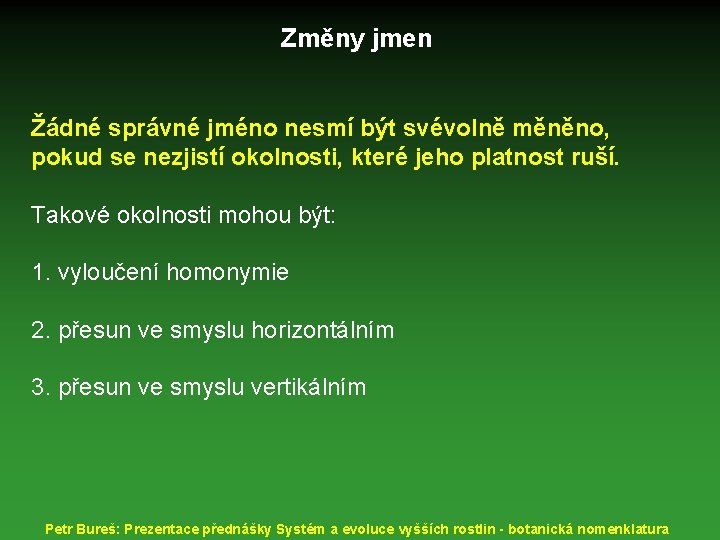 Změny jmen

Žádné správné jméno nesmí být svévolně měněno, pokud se nezjistí okolnosti, které jeho platnost ruší.

Takové okolnosti mohou být:

1. vyloučení homonymie

2. přesun ve smyslu horizontálním

3. přesun ve smyslu vertikálním

Petr Bureš: Prezentace přednášky Systém a evoluce vyšších rostlin - botanická nomenklatura